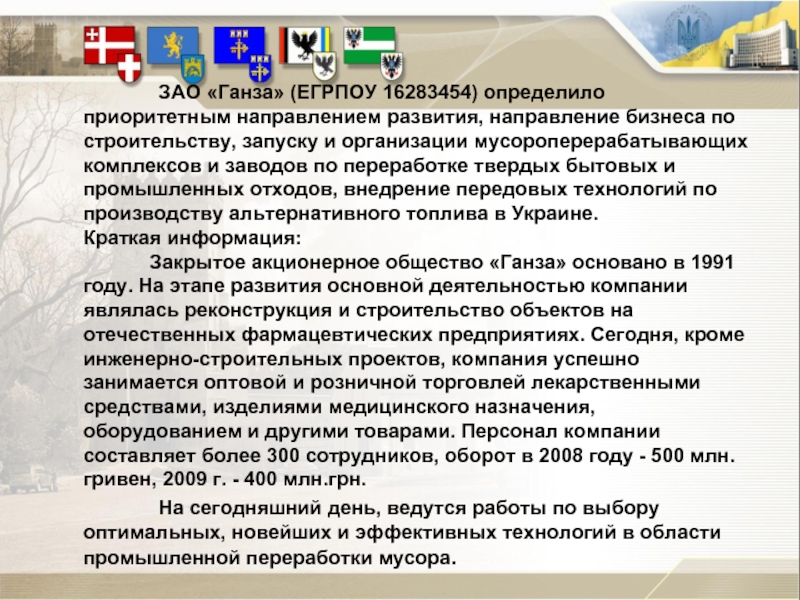 ЗАО «Ганза» (ЕГРПОУ 16283454) определило приоритетным направлением развития, направление бизнеса по строительству, запуску и организации мусороперерабатывающих комплексов и заводов по переработке твердых бытовых и промышленных отходов, внедрение передовых технологий по производству альтернативного топлива в Украине.
Краткая информация:

Закрытое акционерное общество «Ганза» основано в 1991 году. На этапе развития основной деятельностью компании являлась реконструкция и строительство объектов на отечественных фармацевтических предприятиях. Сегодня, кроме инженерно-строительных проектов, компания успешно занимается оптовой и розничной торговлей лекарственными средствами, изделиями медицинского назначения, оборудованием и другими товарами. Персонал компании составляет более 300 сотрудников, оборот в 2008 году - 500 млн. гривен, 2009 г. - 400 млн.грн.

На сегодняшний день, ведутся работы по выбору оптимальных, новейших и эффективных технологий в области промышленной переработки мусора.